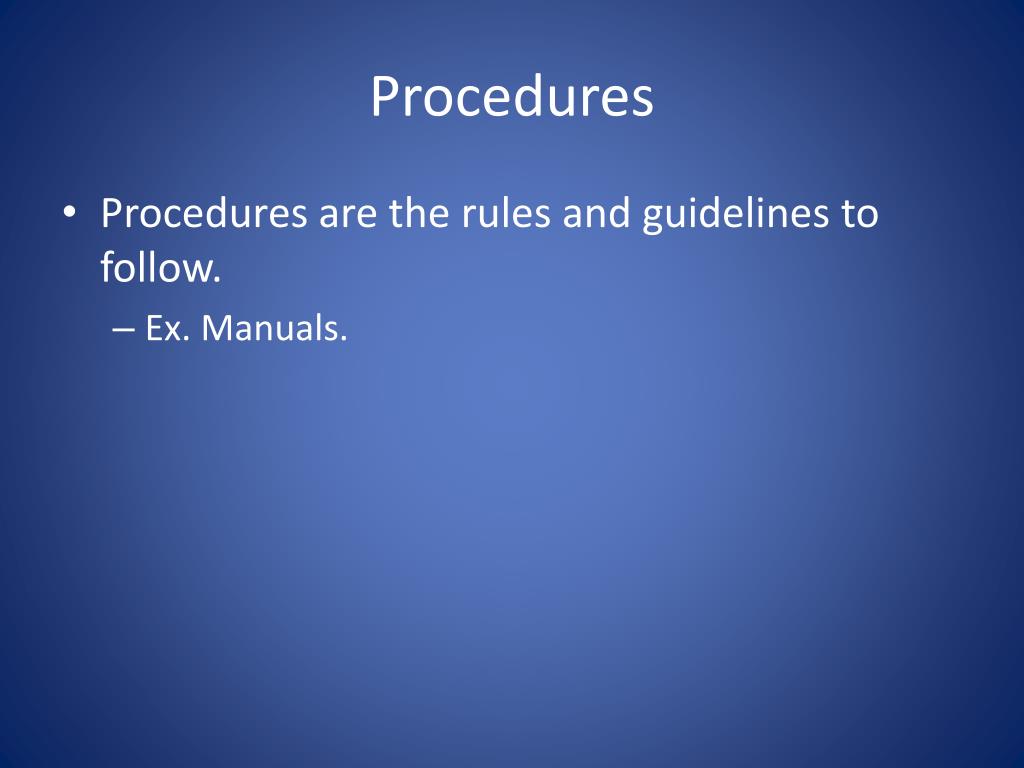 Procedures

• Procedures are the rules and guidelines to follow.

– Ex. Manuals.